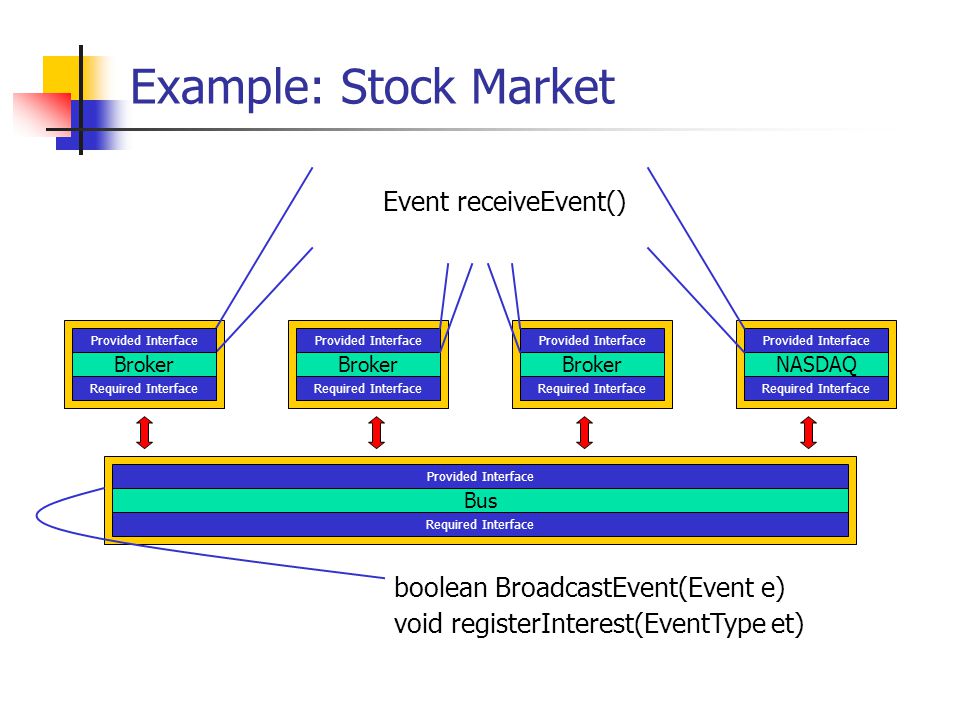 Example: Stock Market

Event receiveEvent()

Provided Interface
Broker
Required Interface

Provided Interface
Broker
Required Interface

Provided Interface
Broker
Required Interface

Provided Interface
NASDAQ
Required Interface

Provided Interface
Bus
Required Interface

boolean BroadcastEvent(Event e)
void registerInterest(EventType et)